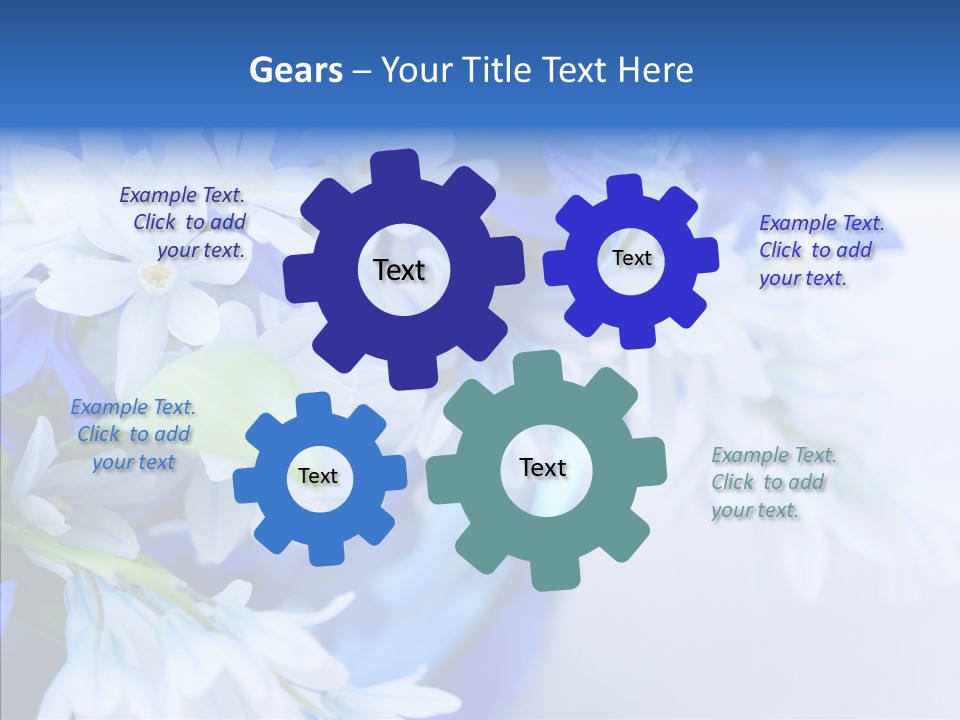 Gears – Your Title Text Here

Example Text. Click to add your text.

Text

Text

Example Text. Click to add your text.

Example Text. Click to add your text

Text

Text

Example Text. Click to add your text.